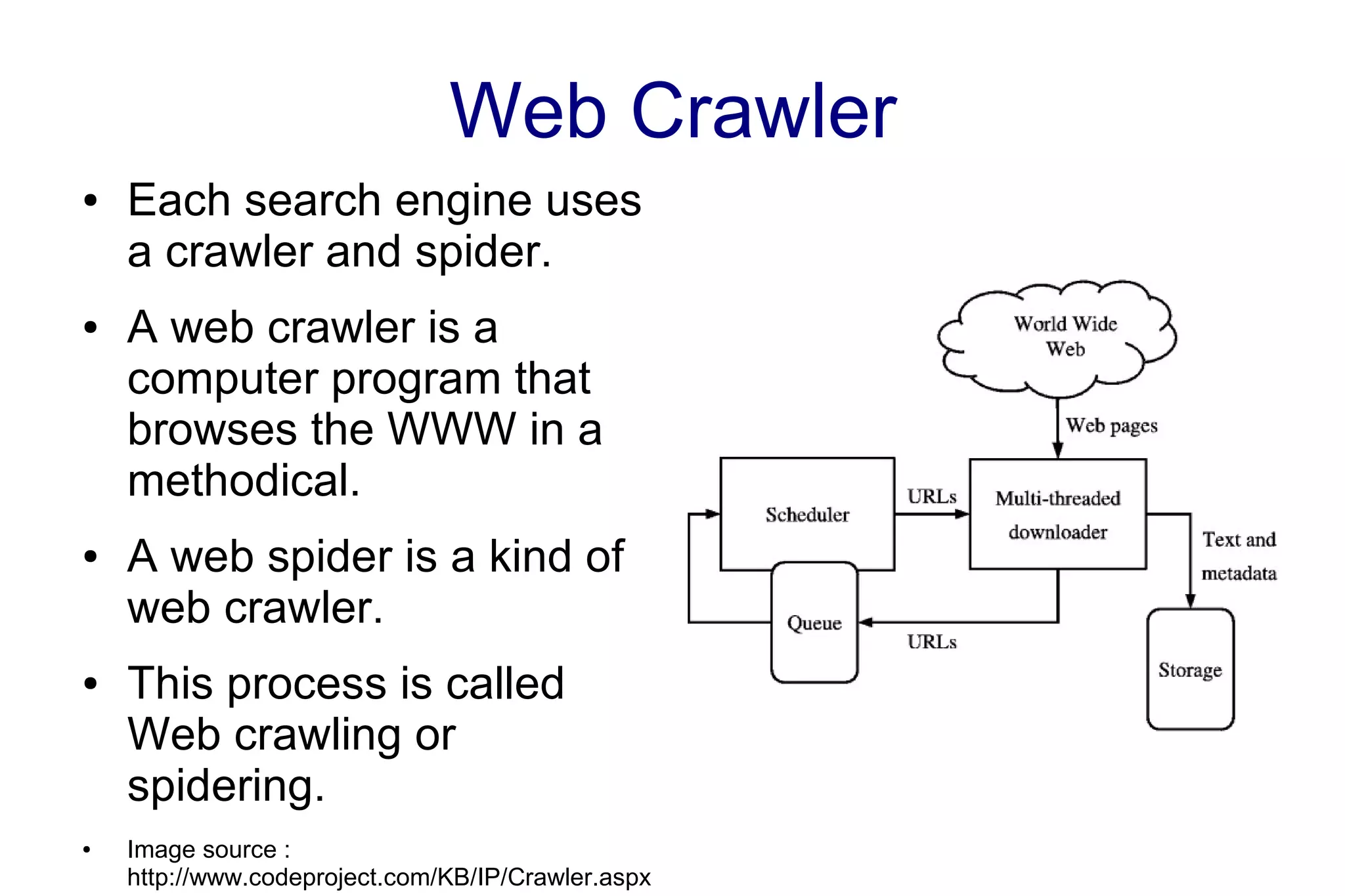 Web Crawler

• Each search engine uses a crawler and spider.

• A web crawler is a computer program that browses the WWW in a methodical.

• A web spider is a kind of web crawler.

• This process is called Web crawling or spidering.

• Image source : http://www.codeproject.com/KB/IP/Crawler.aspx

World Wide Web

Web pages

Scheduler

URLs

Multi-threaded downloader

Text and metadata

Queue

URLs

Storage